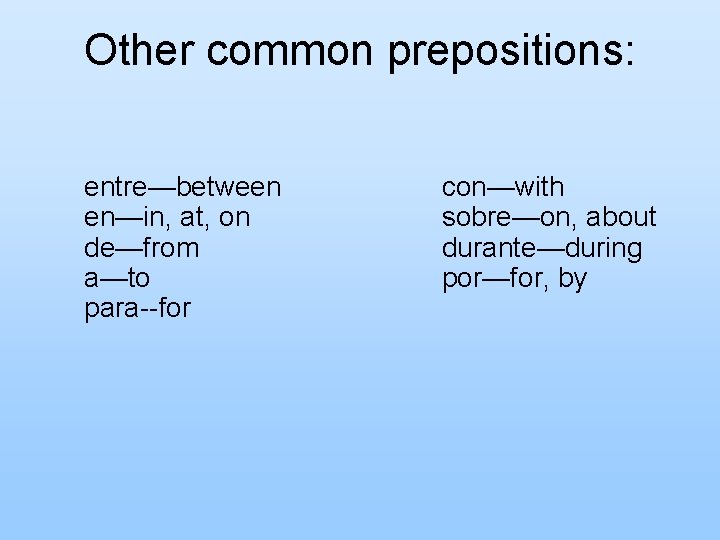 Other common prepositions:

entre—between
en—in, at, on
de—from
a—to
para--for

con—with
sobre—on, about
durante—during
por—for, by